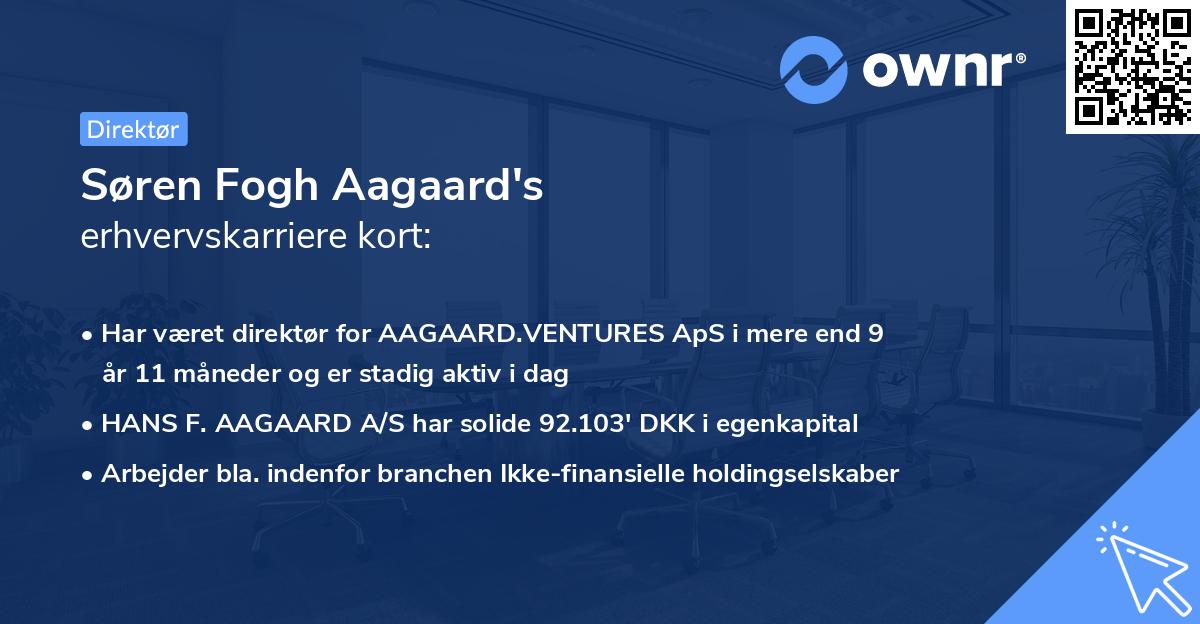 ownr®

Direktør

Søren Fogh Aagaard's
erhvervskarriere kort:

• Har været direktør for AAGAARD.VENTURES ApS i mere end 9 år 11 måneder og er stadig aktiv i dag
• HANS F. AAGAARD A/S har solide 92.103' DKK i egenkapital
• Arbejder bla. indenfor branchen Ikke-finansielle holdingselskaber